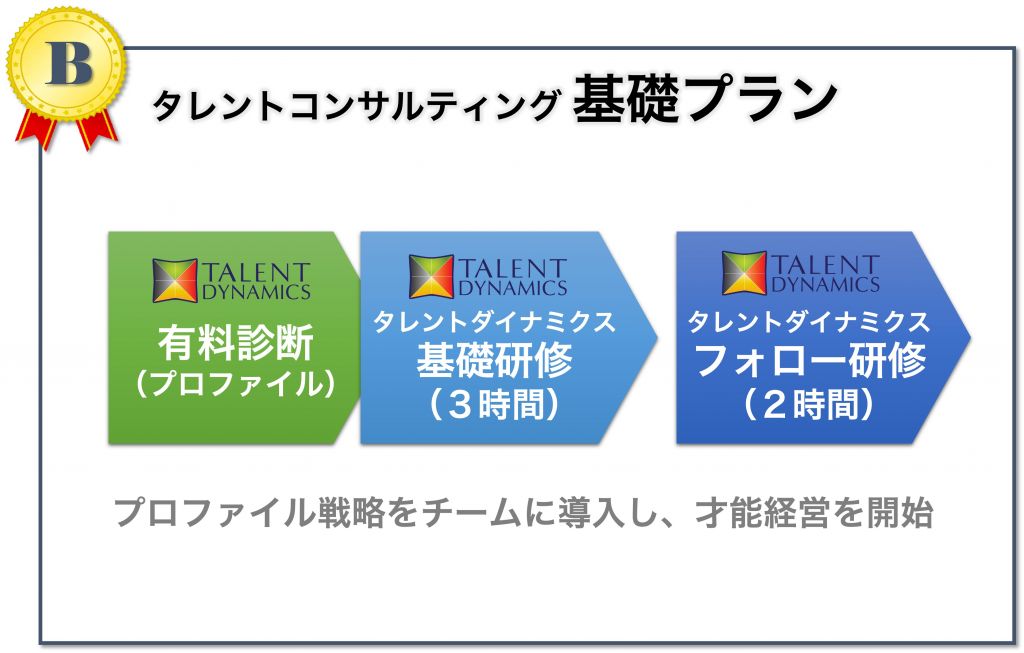 B

タレントコンサルティング 基礎プラン

TALENT DYNAMICS
有料診断
（プロファイル）

TALENT DYNAMICS
タレントダイナミクス
基礎研修
（３時間）

TALENT DYNAMICS
タレントダイナミクス
フォロー研修
（２時間）

プロファイル戦略をチームに導入し、才能経営を開始